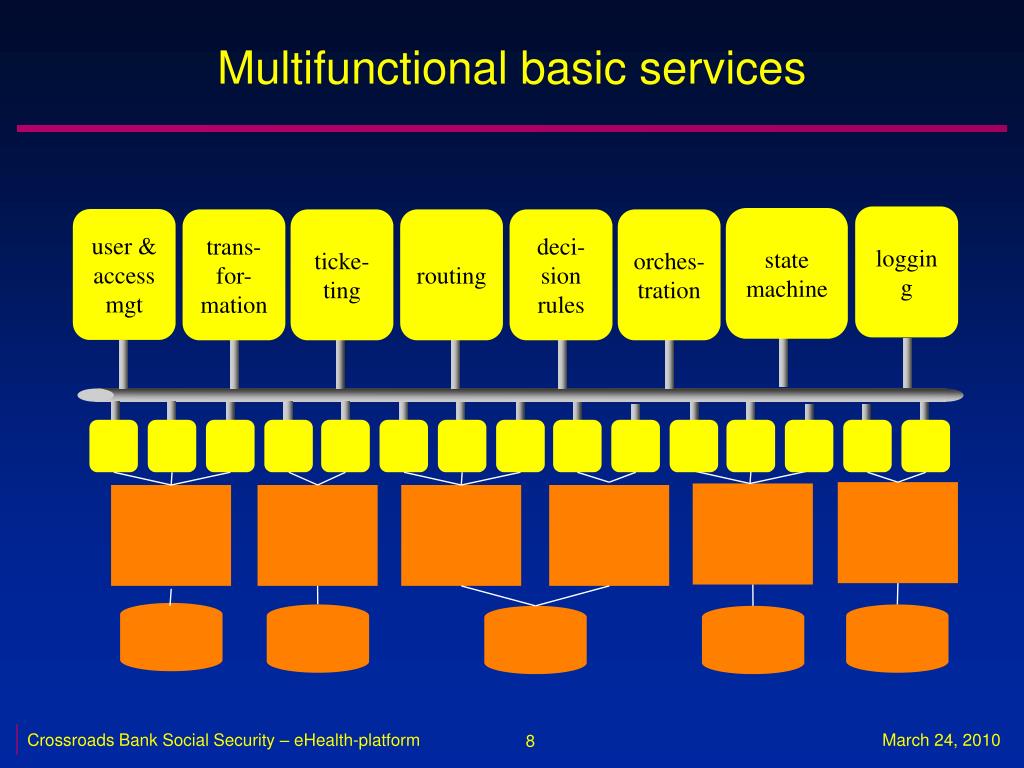 Multifunctional basic services

user & access mgt

trans-for-mation

ticke-ting

routing

deci-sion rules

orches-tration

state machine

loggin g

Crossroads Bank Social Security – eHealth-platform

8

March 24, 2010